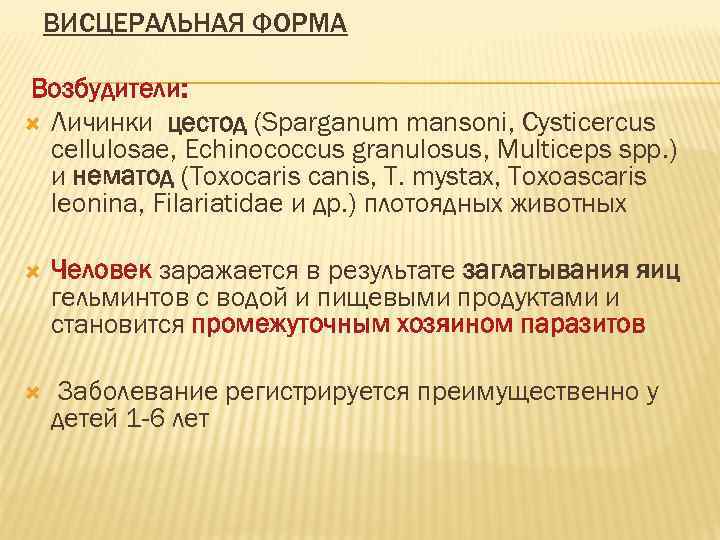 ВИСЦЕРАЛЬНАЯ ФОРМА

Возбудители:

Личинки цестод (Sparganum mansoni, Cysticercus cellulosae, Echinococcus granulosus, Multiceps spp.) и нематод (Toxocaris canis, T. mystax, Toxoascaris leonina, Filariatidae и др.) плотоядных животных

Человек заражается в результате заглатывания яиц гельминтов с водой и пищевыми продуктами и становится промежуточным хозяином паразитов

Заболевание регистрируется преимущественно у детей 1-6 лет